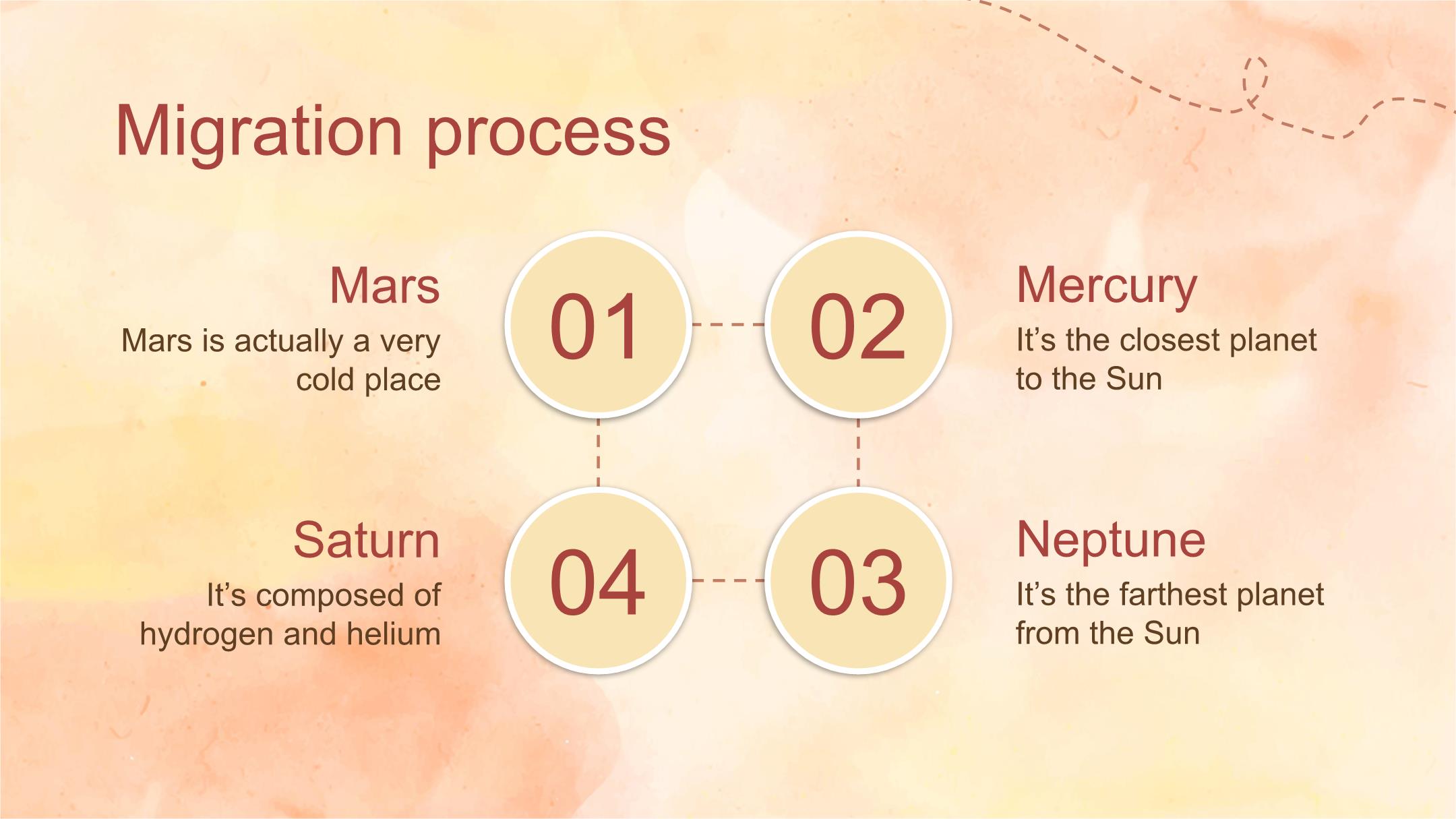 Migration process

Mars
Mars is actually a very cold place

01

02

Mercury
It’s the closest planet to the Sun

Saturn
It’s composed of hydrogen and helium

04

03

Neptune
It’s the farthest planet from the Sun